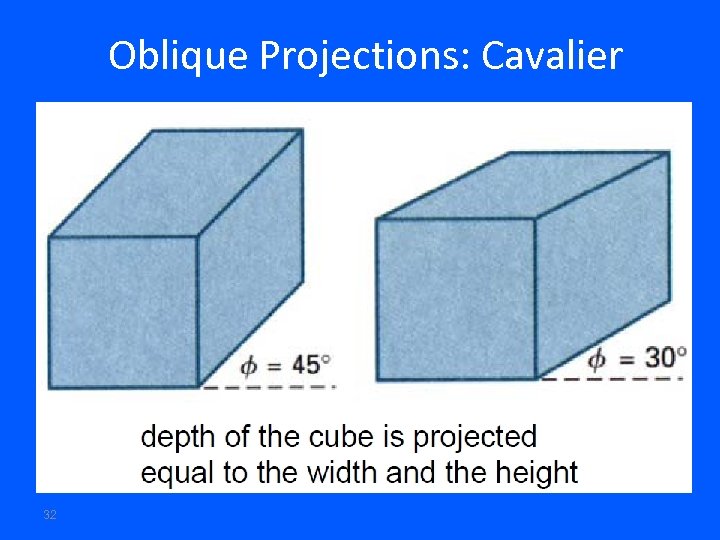 Oblique Projections: Cavalier

$\phi = 45°$

$\phi = 30°$

depth of the cube is projected equal to the width and the height

32